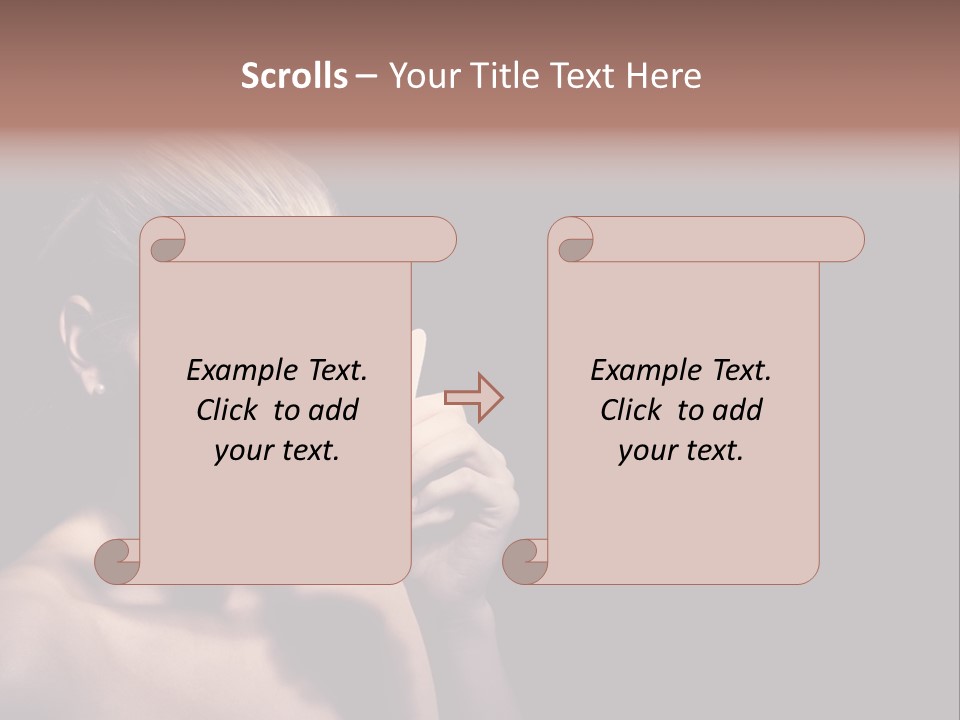 Scrolls – Your Title Text Here

Example Text. Click to add your text.

Example Text. Click to add your text.